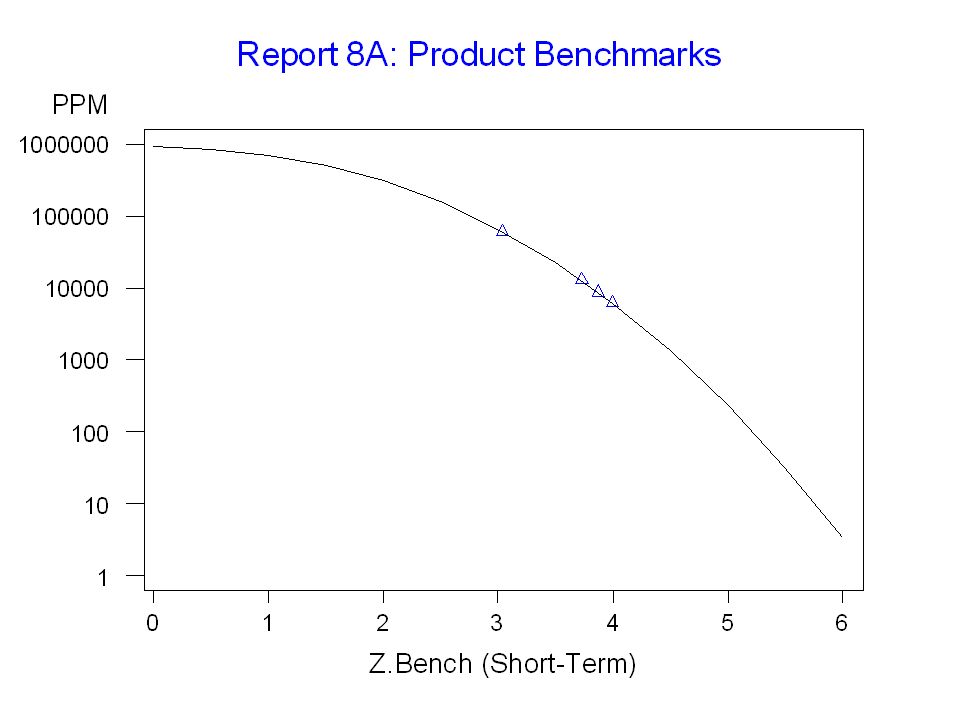 Report 8A: Product Benchmarks

PPM

1000000
100000
10000
1000
100
10
1

0
1
2
3
4
5
6

Z.Bench (Short-Term)